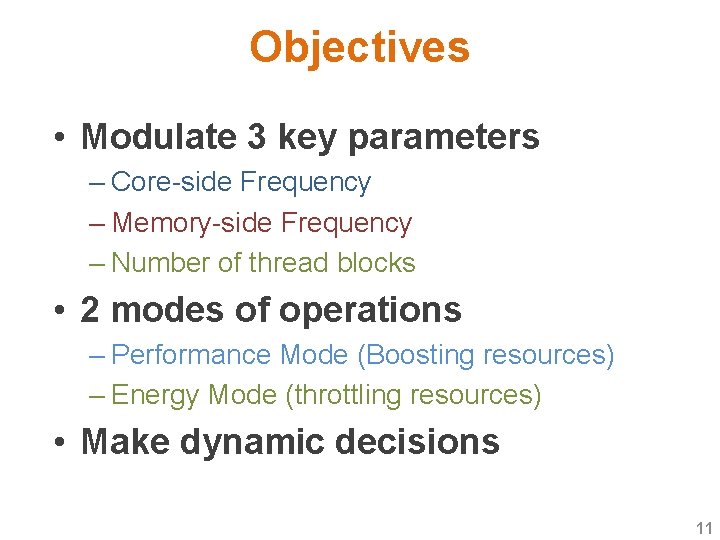 Objectives

• Modulate 3 key parameters
– Core-side Frequency
– Memory-side Frequency
– Number of thread blocks

• 2 modes of operations
– Performance Mode (Boosting resources)
– Energy Mode (throttling resources)

• Make dynamic decisions

11